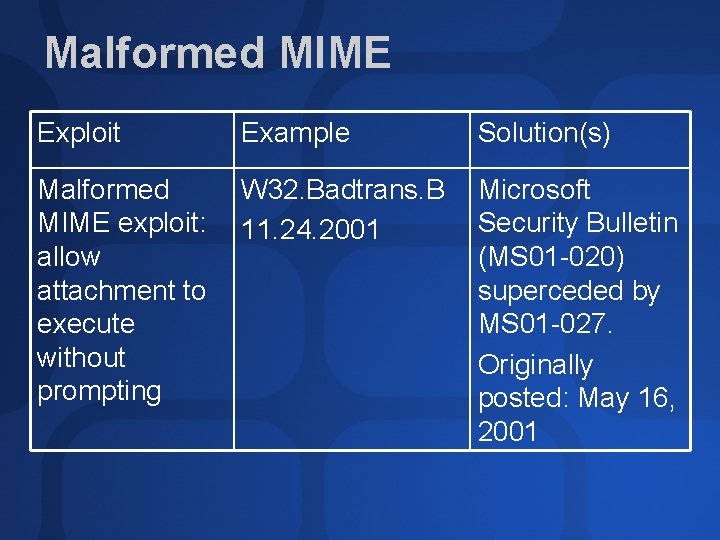 Malformed MIME

| Exploit | Example | Solution(s) |
|---|---|---|
| Malformed MIME exploit: allow attachment to execute without prompting | W32.Badtrans.B 11.24.2001 | Microsoft Security Bulletin (MS01-020) superceded by MS01-027. Originally posted: May 16, 2001 |